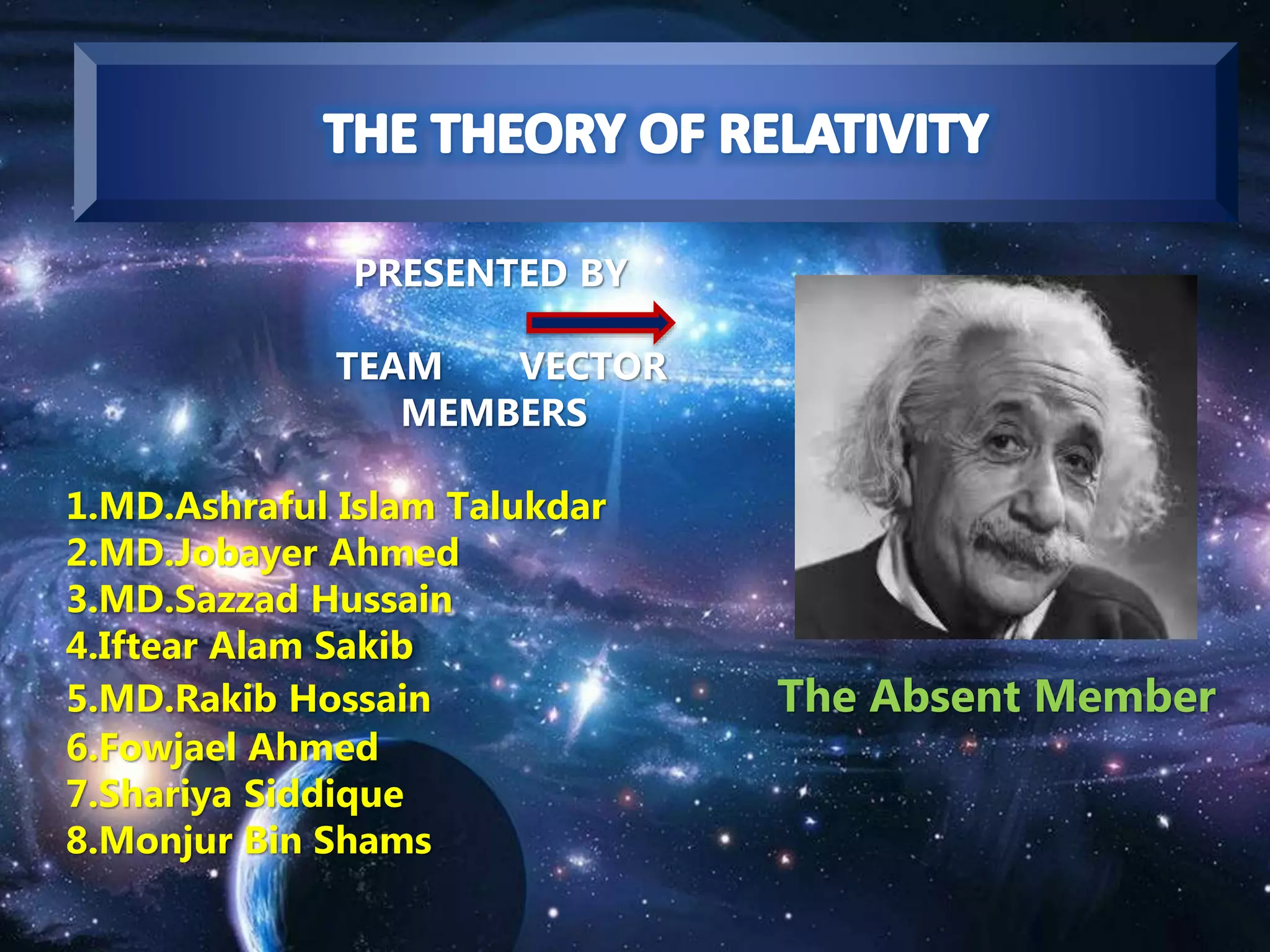 THE THEORY OF RELATIVITY

PRESENTED BY

TEAM VECTOR

MEMBERS

1.MD.Ashraful Islam Talukdar
2.MD.Jobayer Ahmed
3.MD.Sazzad Hussain
4.Iftear Alam Sakib
5.MD.Rakib Hossain
6.Fowjael Ahmed
7.Shariya Siddique
8.Monjur Bin Shams

The Absent Member